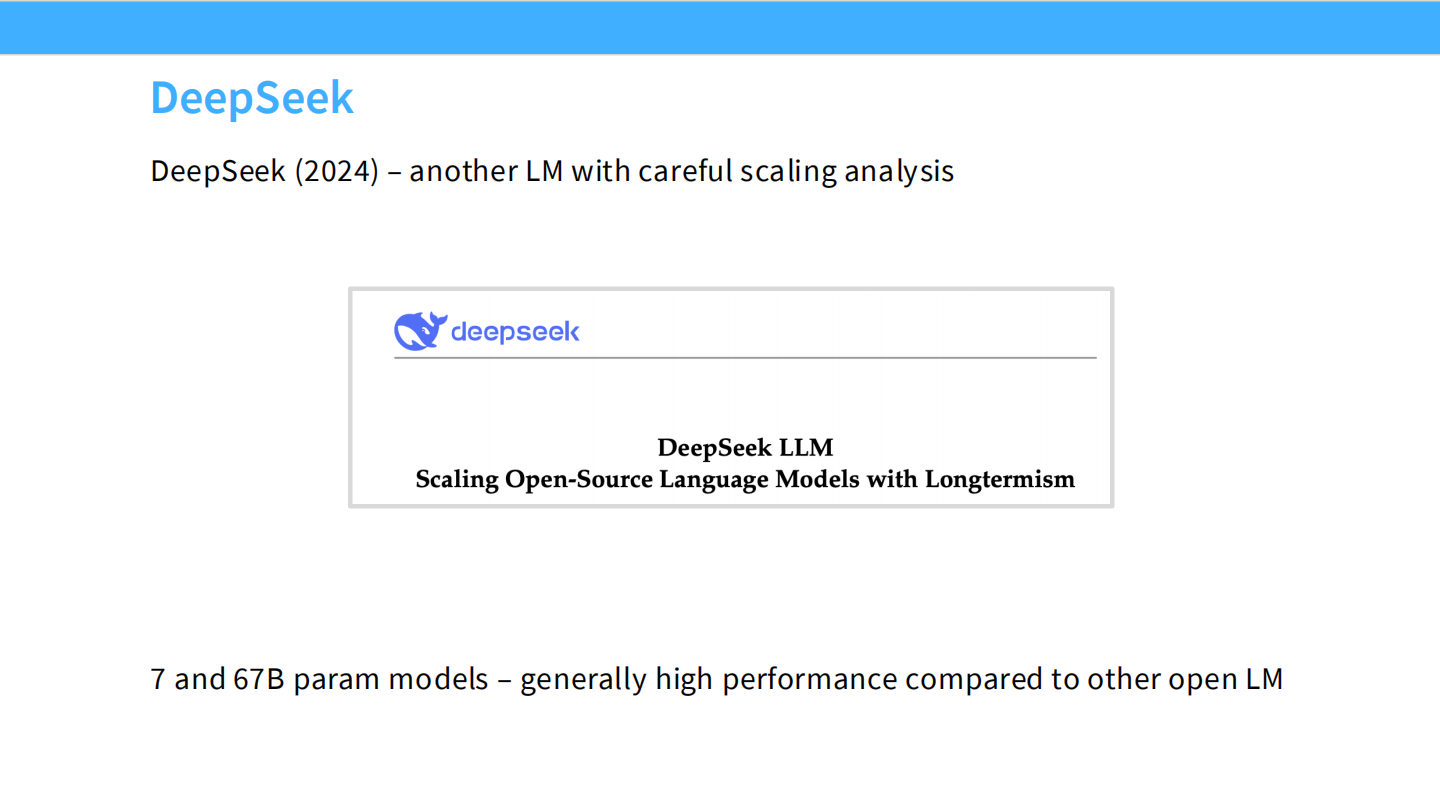 DeepSeek

DeepSeek (2024) – another LM with careful scaling analysis

deepseek

DeepSeek LLM
Scaling Open-Source Language Models with Longtermism

7 and 67B param models – generally high performance compared to other open LM